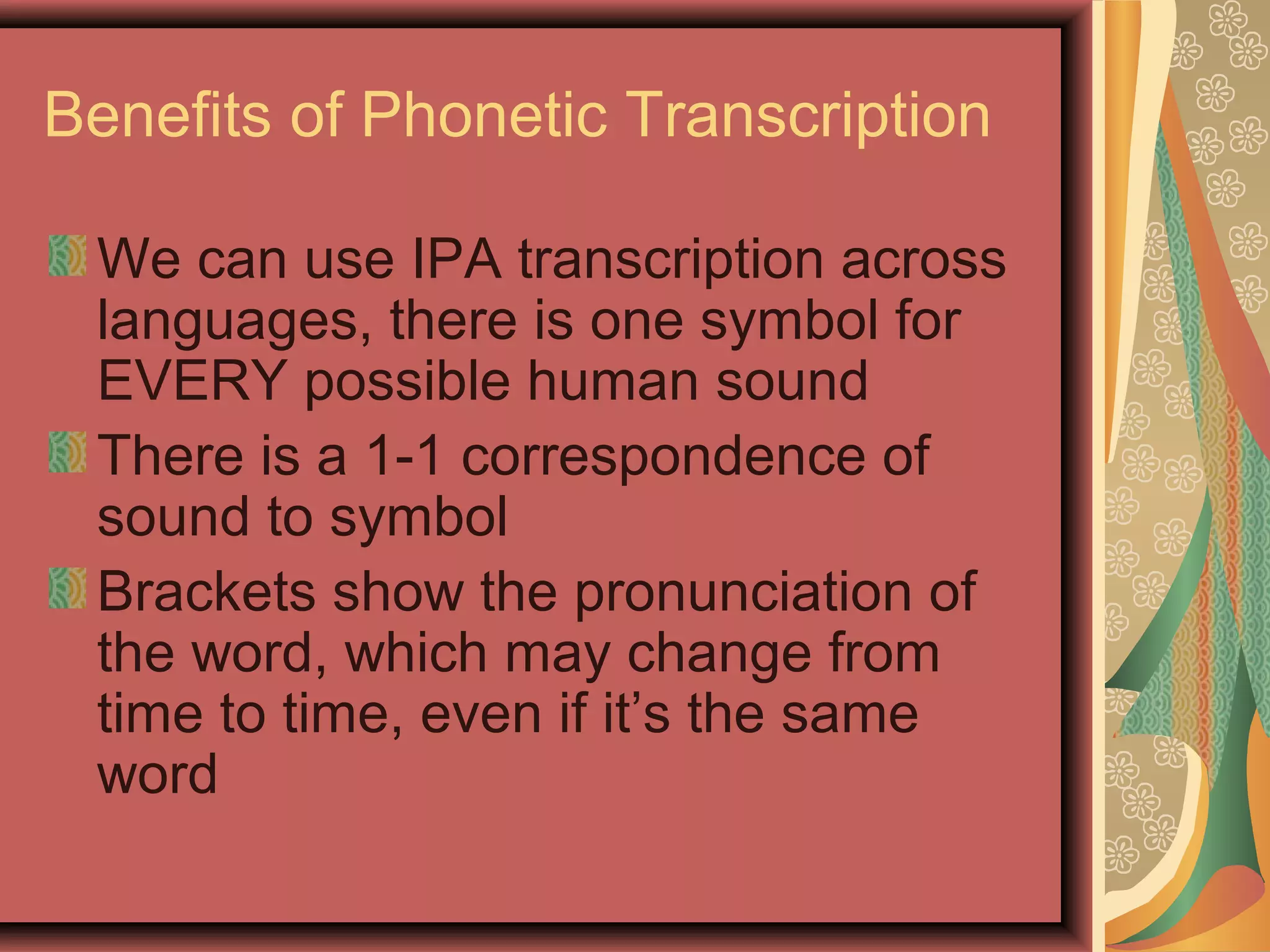 Benefits of Phonetic Transcription

We can use IPA transcription across languages, there is one symbol for EVERY possible human sound

There is a 1-1 correspondence of sound to symbol

Brackets show the pronunciation of the word, which may change from time to time, even if it’s the same word